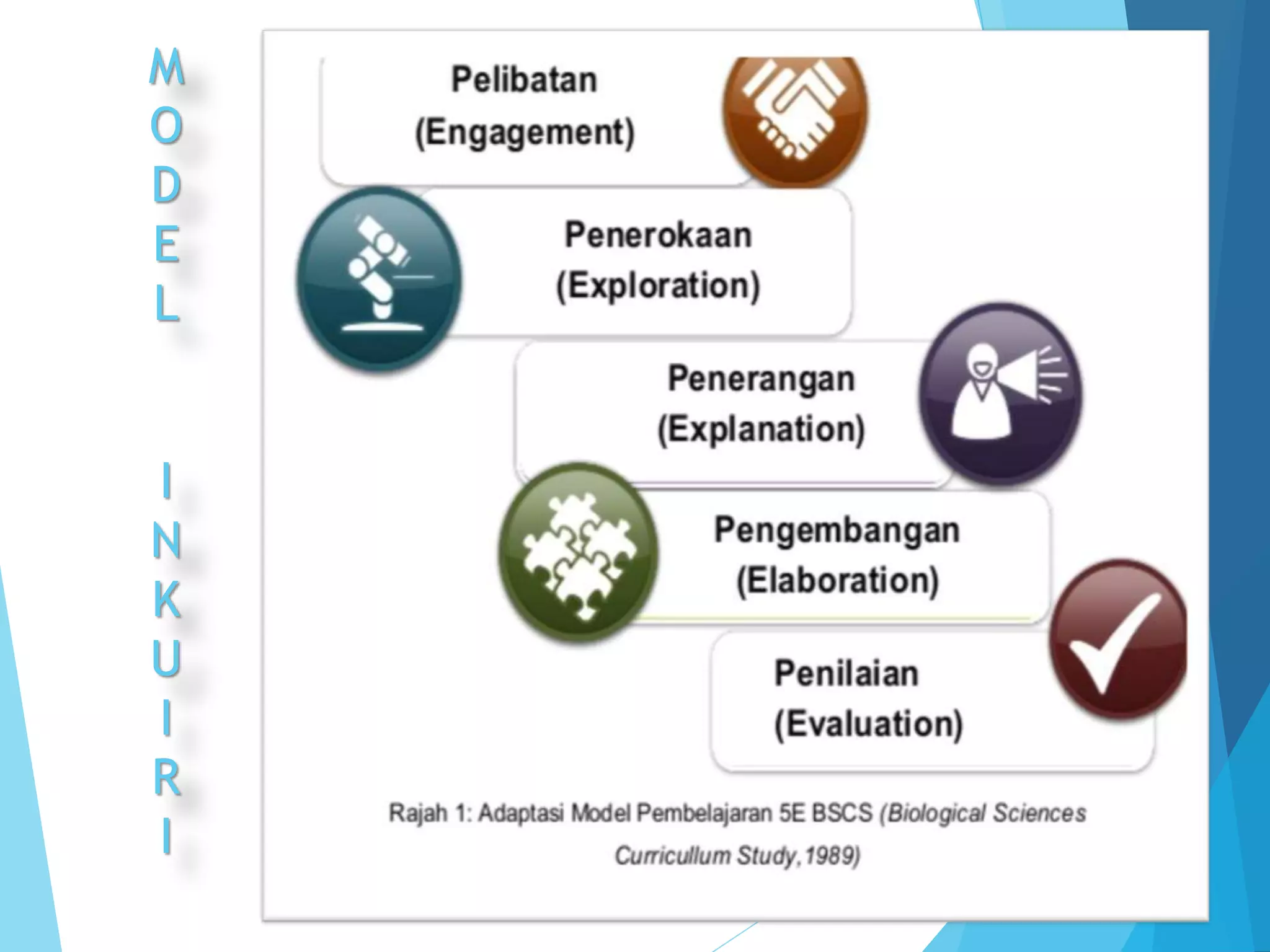 MODEL

INKUIRI

Pelibatan (Engagement)

Penerokaan (Exploration)

Penerangan (Explanation)

Pengembangan (Elaboration)

Penilaian (Evaluation)

Rajah 1: Adaptasi Model Pembelajaran 5E BSCS (Biological Sciences Curricullum Study, 1989)